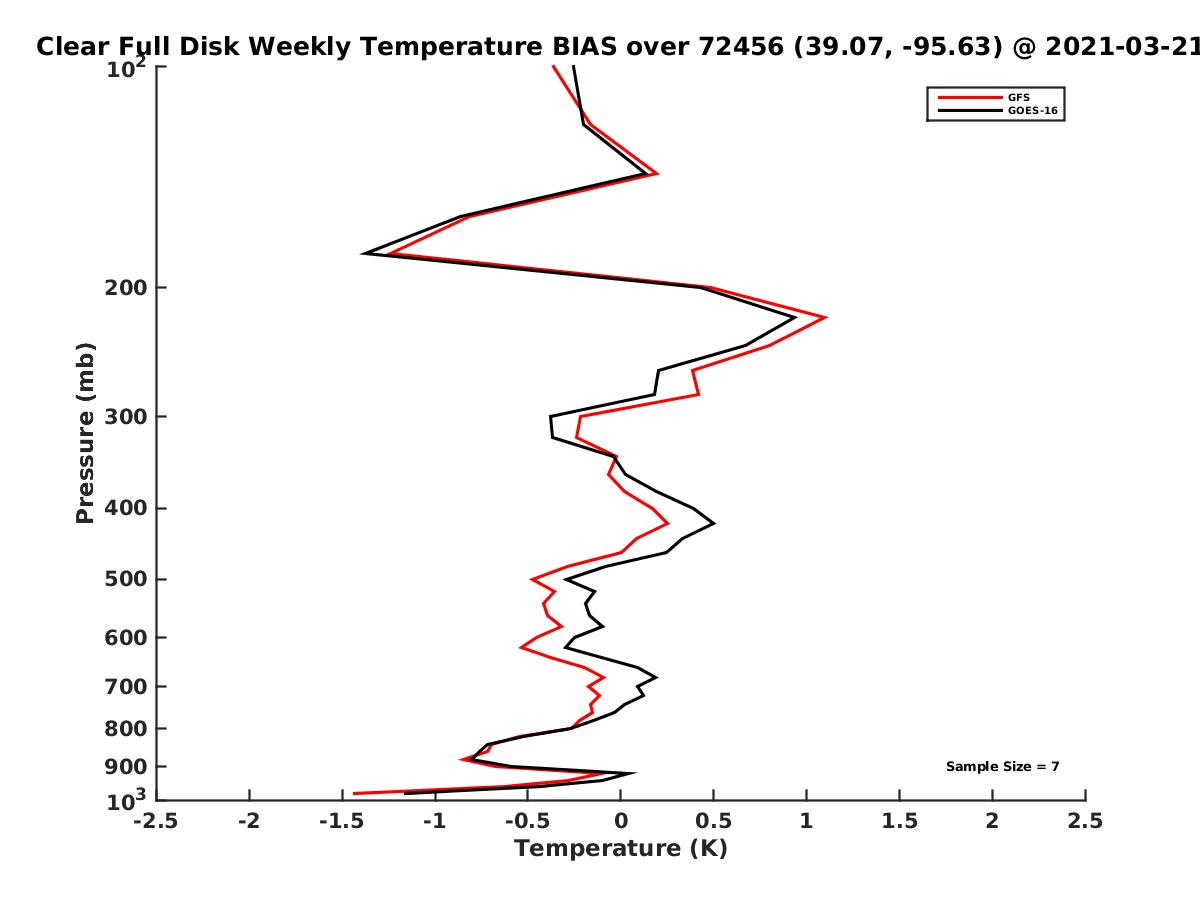 Clear Full Disk Weekly Temperature BIAS over 72456 (39.07, -95.63) @ 2021-03-21

GFS
GOES-16

Pressure (mb)

$10^2$
200
300
400
500
600
700
800
900
$10^3$

Sample Size = 7

-2.5
-2
-1.5
-1
-0.5
0
0.5
1
1.5
2
2.5

Temperature (K)